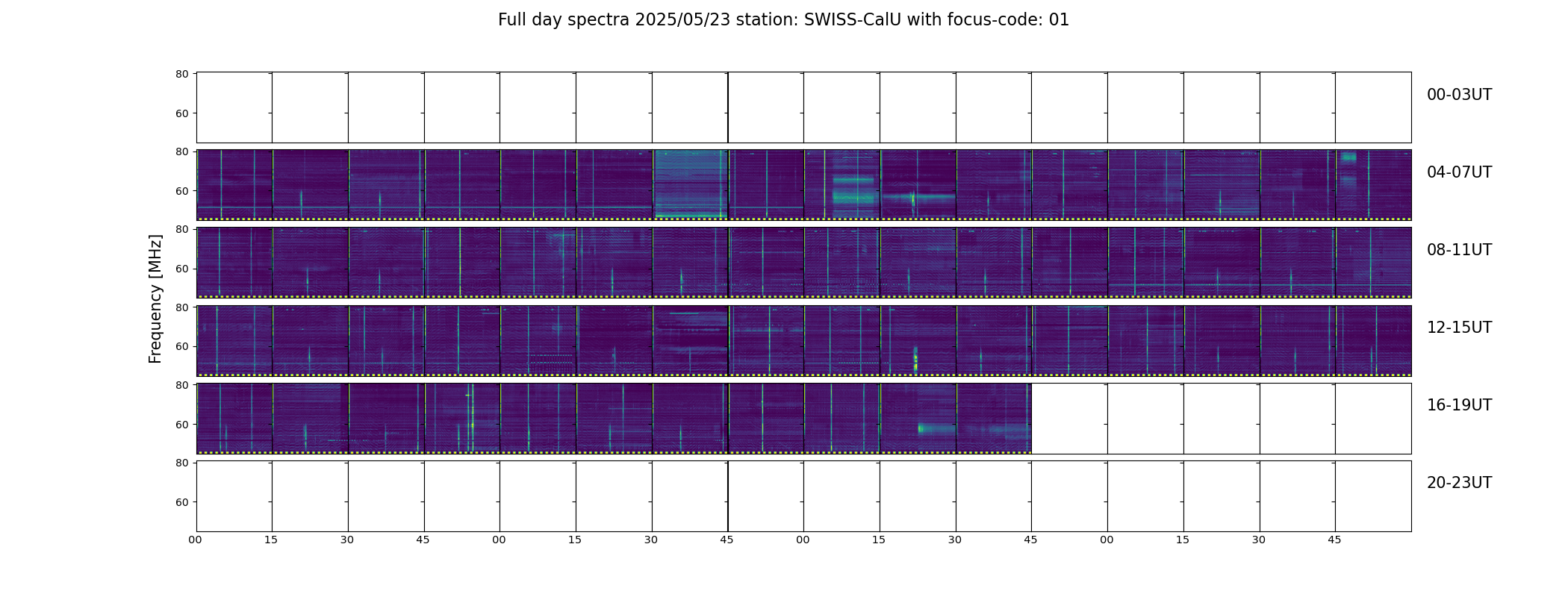 Full day spectra 2025/05/23 station: SWISS-CalU with focus-code: 01

Frequency [MHz]

80
60
00-03UT

80
60
04-07UT

80
60
08-11UT

80
60
12-15UT

80
60
16-19UT

80
60
20-23UT

00 15 30 45 00 15 30 45 00 15 30 45 00 15 30 45